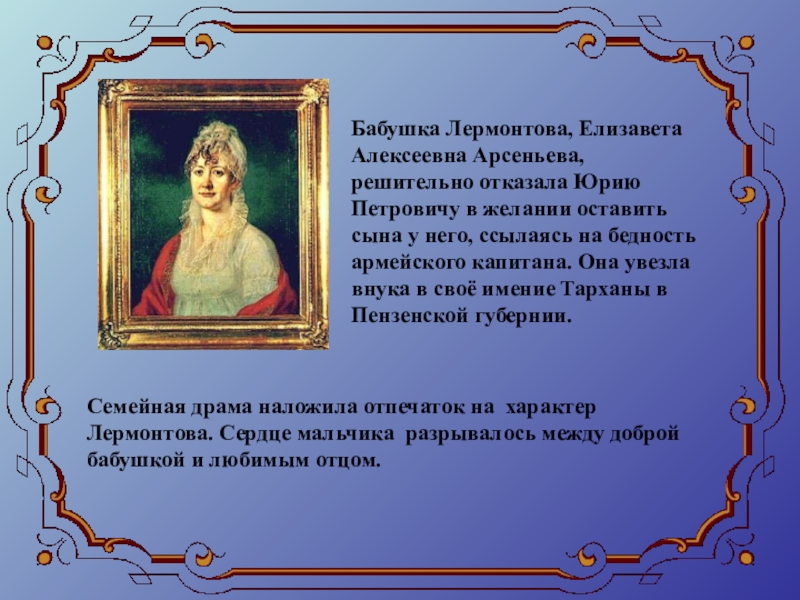 Бабушка Лермонтова, Елизавета Алексеевна Арсеньева, решительно отказала Юрию Петровичу в желании оставить сына у него, ссылаясь на бедность армейского капитана. Она увезла внука в своё имение Тарханы в Пензенской губернии.

Семейная драма наложила отпечаток на характер Лермонтова. Сердце мальчика разрывалось между доброй бабушкой и любимым отцом.